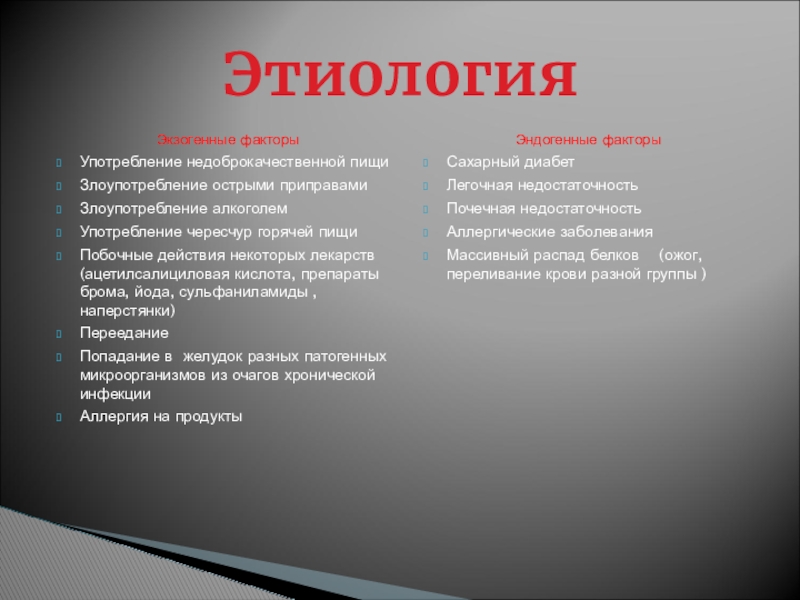 Этиология

Экзогенные факторы

Употребление недоброкачественной пищи
Злоупотребление острыми приправами
Злоупотребление алкоголем
Употребление чересчур горячей пищи
Побочные действия некоторых лекарств (ацетилсалициловая кислота, препараты брома, йода, сульфаниламиды , наперстянки)
Переедание
Попадание в желудок разных патогенных микроорганизмов из очагов хронической инфекции
Аллергия на продукты

Эндогенные факторы

Сахарный диабет
Легочная недостаточность
Почечная недостаточность
Аллергические заболевания
Массивный распад белков (ожог, переливание крови разной группы )